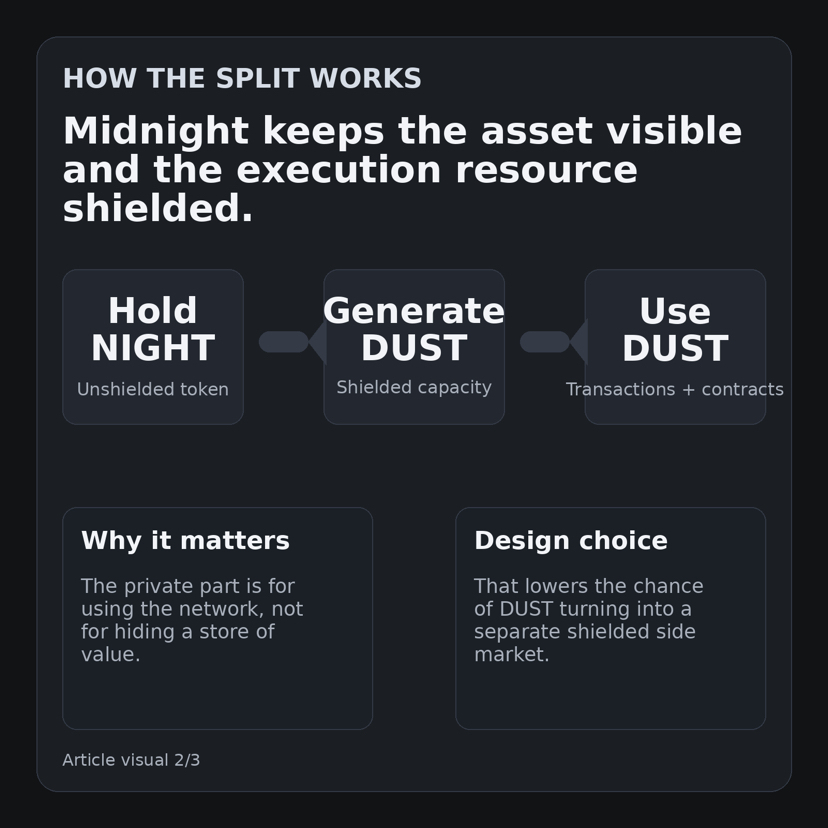 HOW THE SPLIT WORKS

Midnight keeps the asset visible and the execution resource shielded.

Hold NIGHT
Unshielded token

Generate DUST
Shielded capacity

Use DUST
Transactions + contracts

Why it matters

The private part is for using the network, not for hiding a store of value.

Design choice

That lowers the chance of DUST turning into a separate shielded side market.

Article visual 2/3